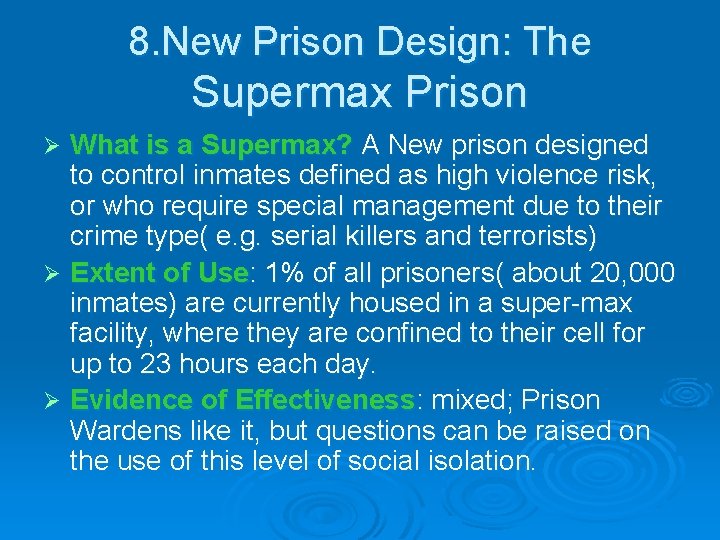 8.New Prison Design: The Supermax Prison

➢ What is a Supermax? A New prison designed to control inmates defined as high violence risk, or who require special management due to their crime type( e.g. serial killers and terrorists)

➢ Extent of Use: 1% of all prisoners( about 20,000 inmates) are currently housed in a super-max facility, where they are confined to their cell for up to 23 hours each day.

➢ Evidence of Effectiveness: mixed; Prison Wardens like it, but questions can be raised on the use of this level of social isolation.